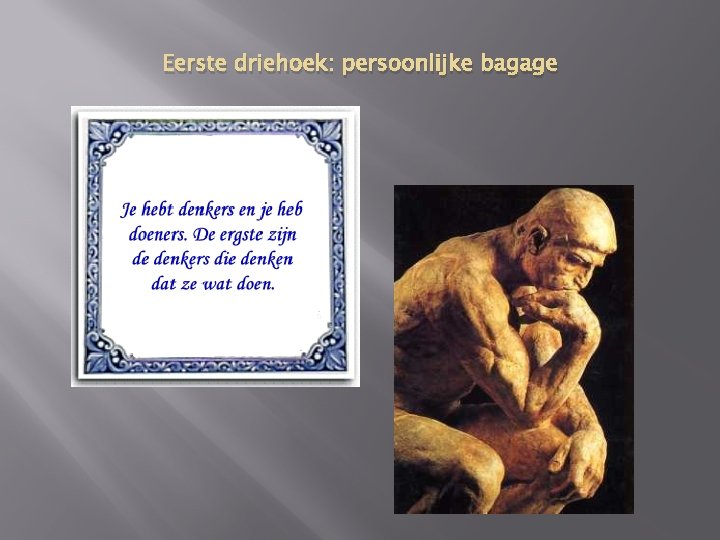 Eerste driehoek: persoonlijke bagage

Je hebt denkers en je heb doeners. De ergste zijn de denkers die denken dat ze wat doen.